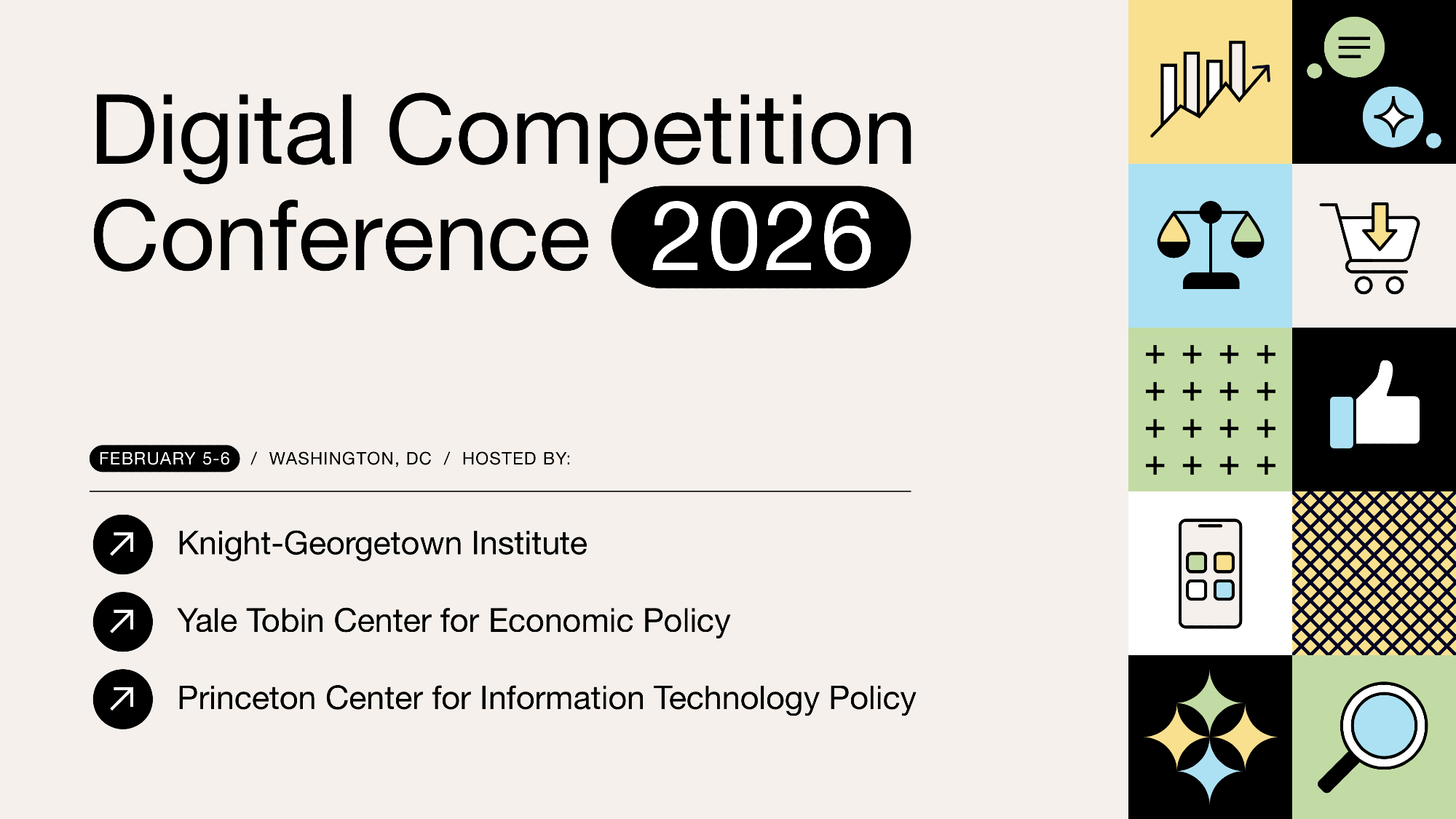 Digital Competition Conference 2026

FEBRUARY 5-6 / WASHINGTON, DC / HOSTED BY:

Knight-Georgetown Institute

Yale Tobin Center for Economic Policy

Princeton Center for Information Technology Policy